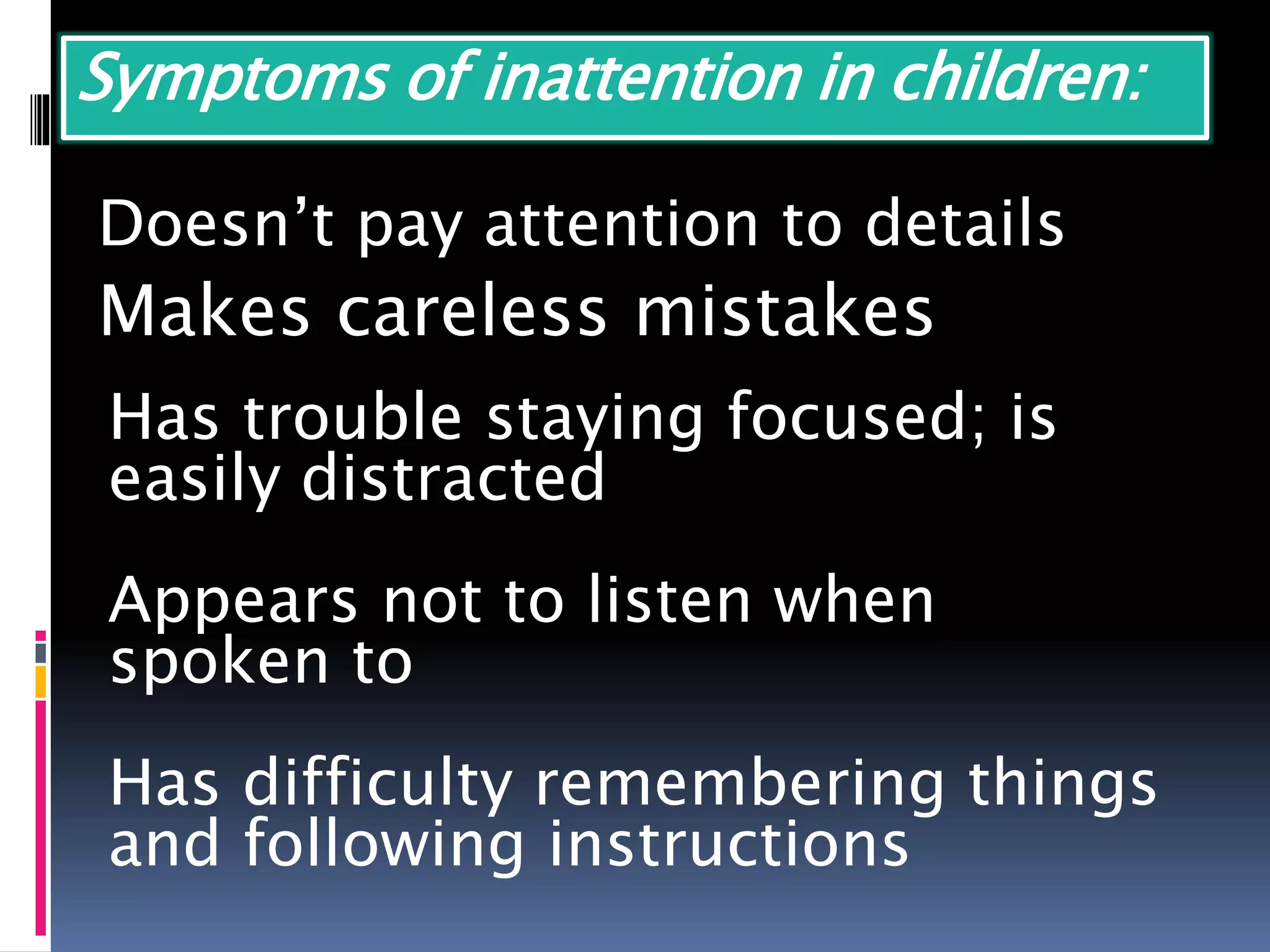 Symptoms of inattention in children:

Doesn’t pay attention to details

Makes careless mistakes

Has trouble staying focused; is easily distracted

Appears not to listen when spoken to

Has difficulty remembering things and following instructions